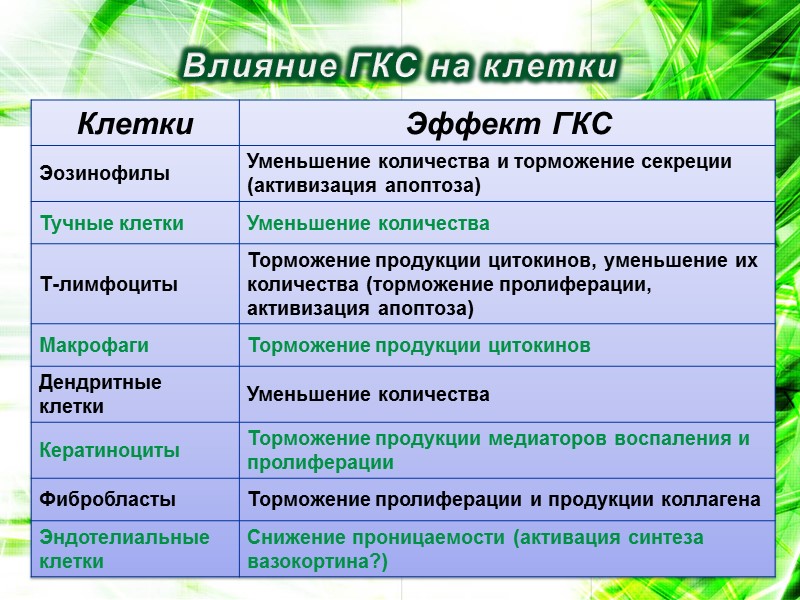 Влияние ГКС на клетки

| Клетки | Эффект ГКС |
|---|---|
| Эозинофилы | Уменьшение количества и торможение секреции (активизация апоптоза) |
| Тучные клетки | Уменьшение количества |
| Т-лимфоциты | Торможение продукции цитокинов, уменьшение их количества (торможение пролиферации, активизация апоптоза) |
| Макрофаги | Торможение продукции цитокинов |
| Дендритные клетки | Уменьшение количества |
| Кератиноциты | Торможение продукции медиаторов воспаления и пролиферации |
| Фибробласты | Торможение пролиферации и продукции коллагена |
| Эндотелиальные клетки | Снижение проницаемости (активация синтеза вазокортина?) |